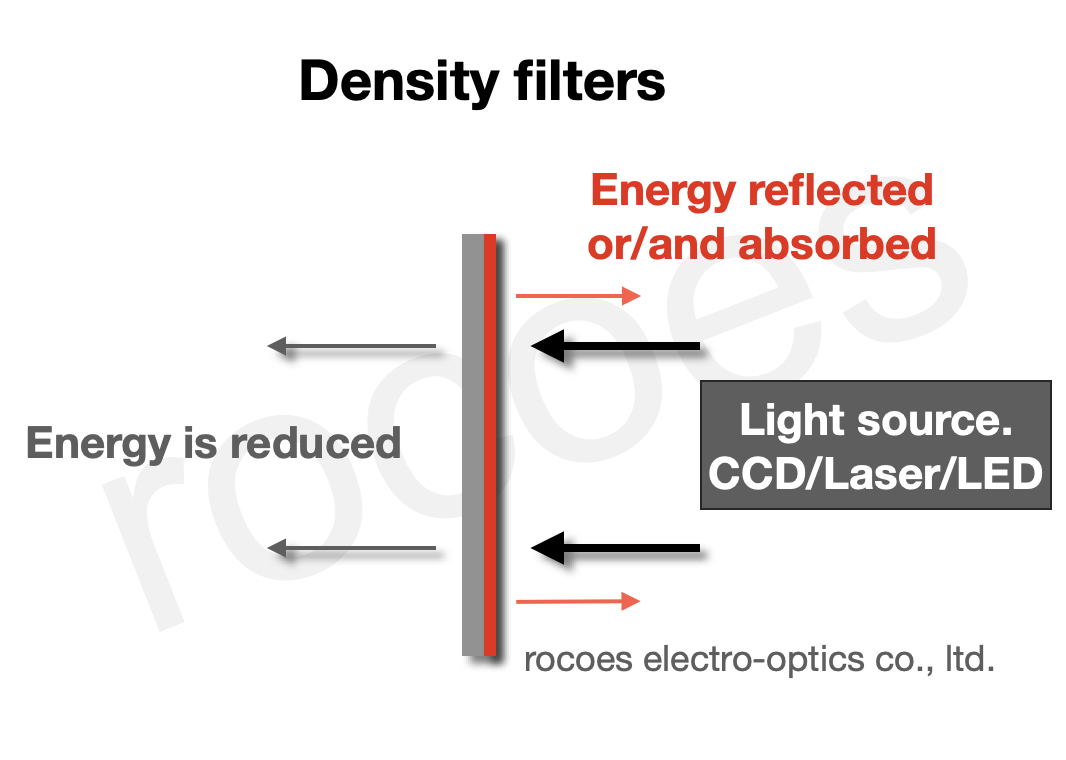 Density filters

Energy reflected or/and absorbed

Energy is reduced

Light source. CCD/Laser/LED

rocoes electro-optics co., ltd.

rocoes